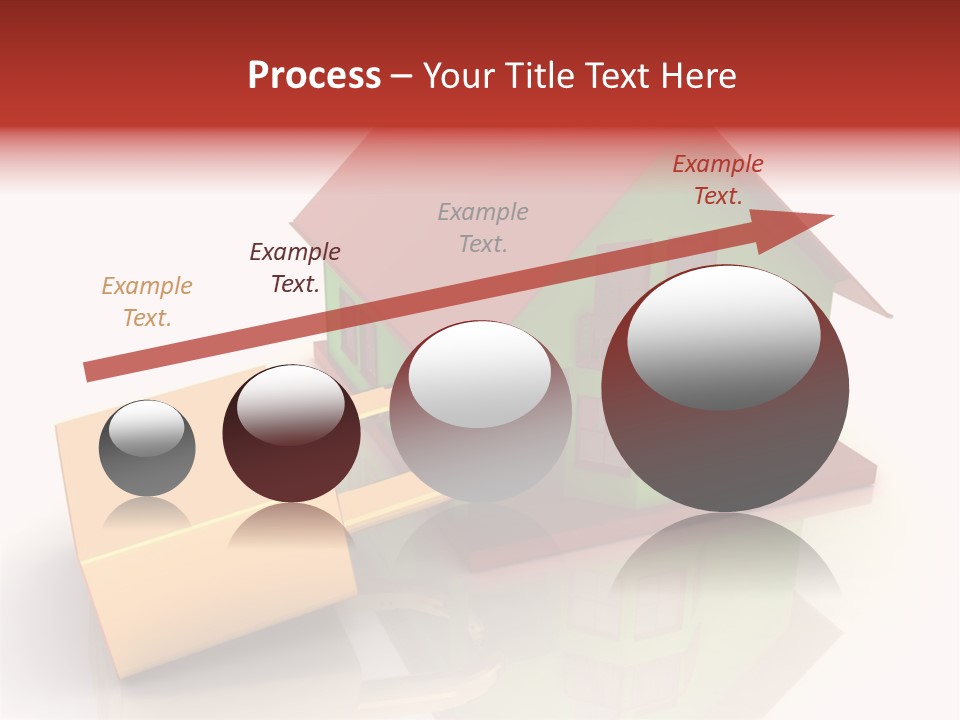 Process – Your Title Text Here

Example Text.

Example Text.

Example Text.

Example Text.